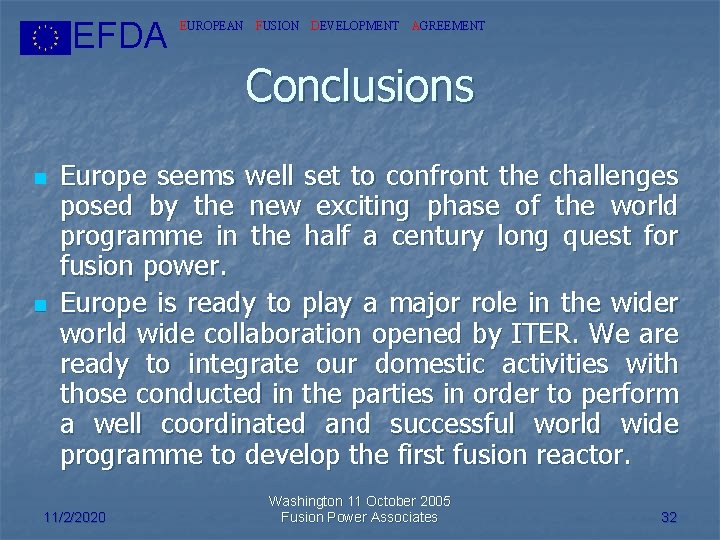 EFDA EUROPEAN FUSION DEVELOPMENT AGREEMENT

Conclusions

Europe seems well set to confront the challenges posed by the new exciting phase of the world programme in the half a century long quest for fusion power.

Europe is ready to play a major role in the wider world wide collaboration opened by ITER. We are ready to integrate our domestic activities with those conducted in the parties in order to perform a well coordinated and successful world wide programme to develop the first fusion reactor.

11/2/2020

Washington 11 October 2005
Fusion Power Associates

32